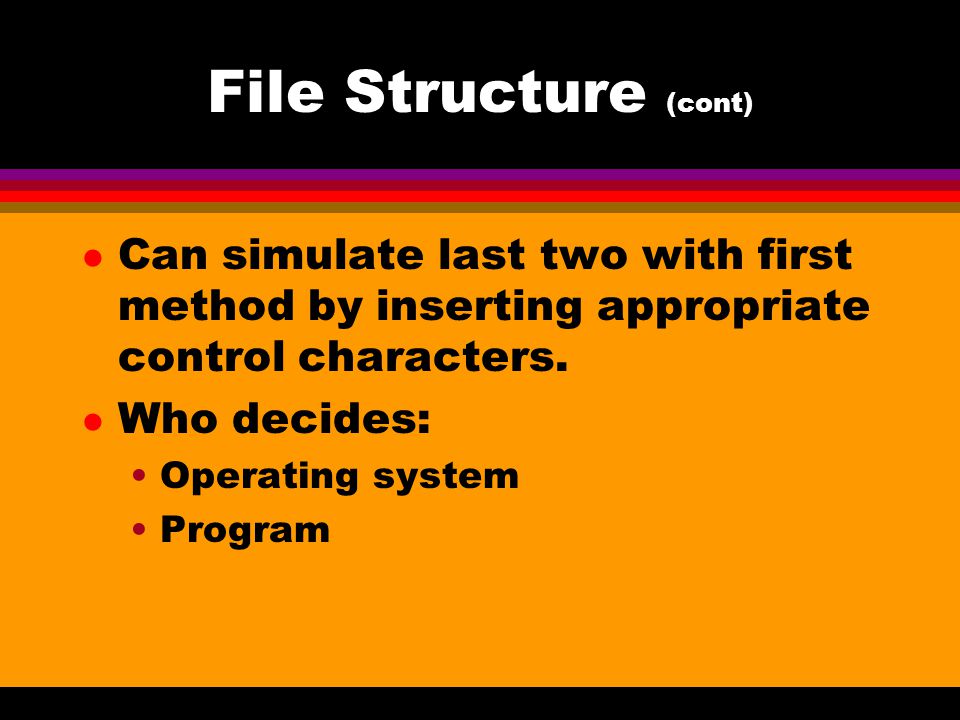 File Structure (cont)

- Can simulate last two with first method by inserting appropriate control characters.
- Who decides:
  - Operating system
  - Program